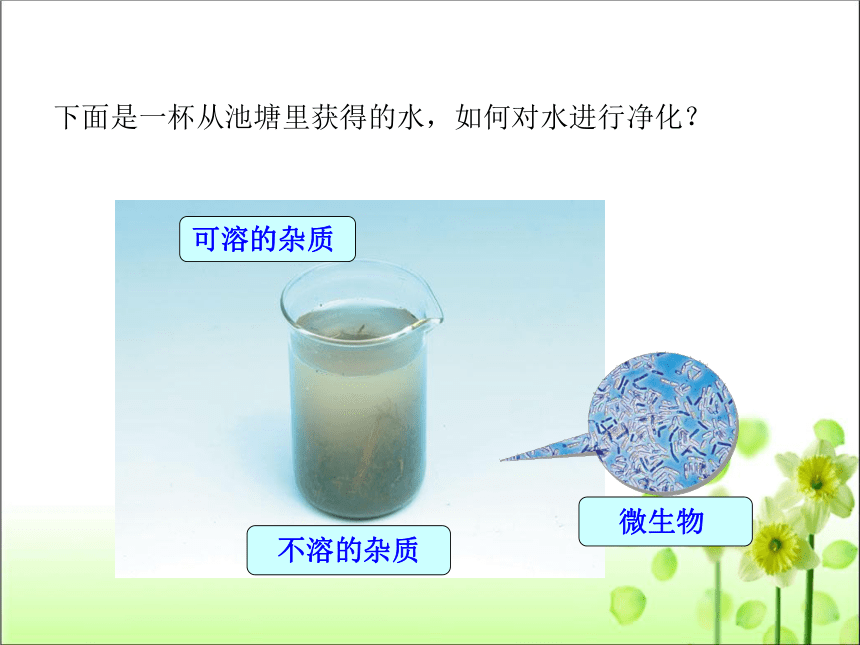 下面是一杯从池塘里获得的水，如何对水进行净化？

可溶的杂质

不溶的杂质

微生物